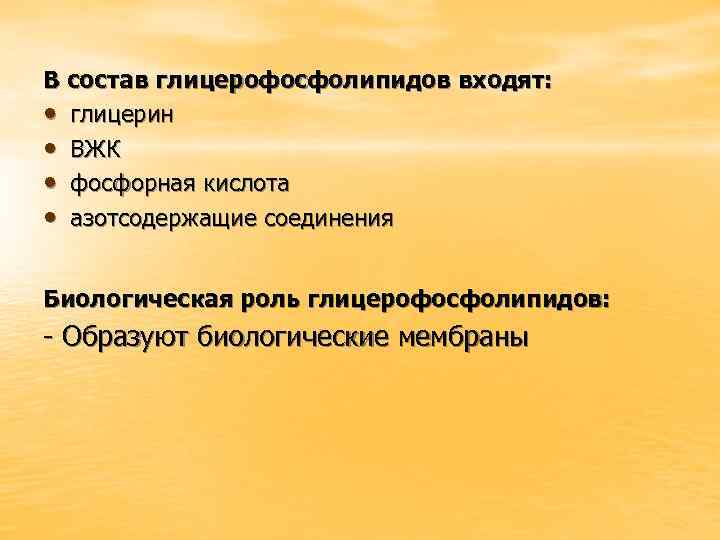 В состав глицерофосфолипидов входят:
• глицерин
• ВЖК
• фосфорная кислота
• азотсодержащие соединения

Биологическая роль глицерофосфолипидов:
- Образуют биологические мембраны